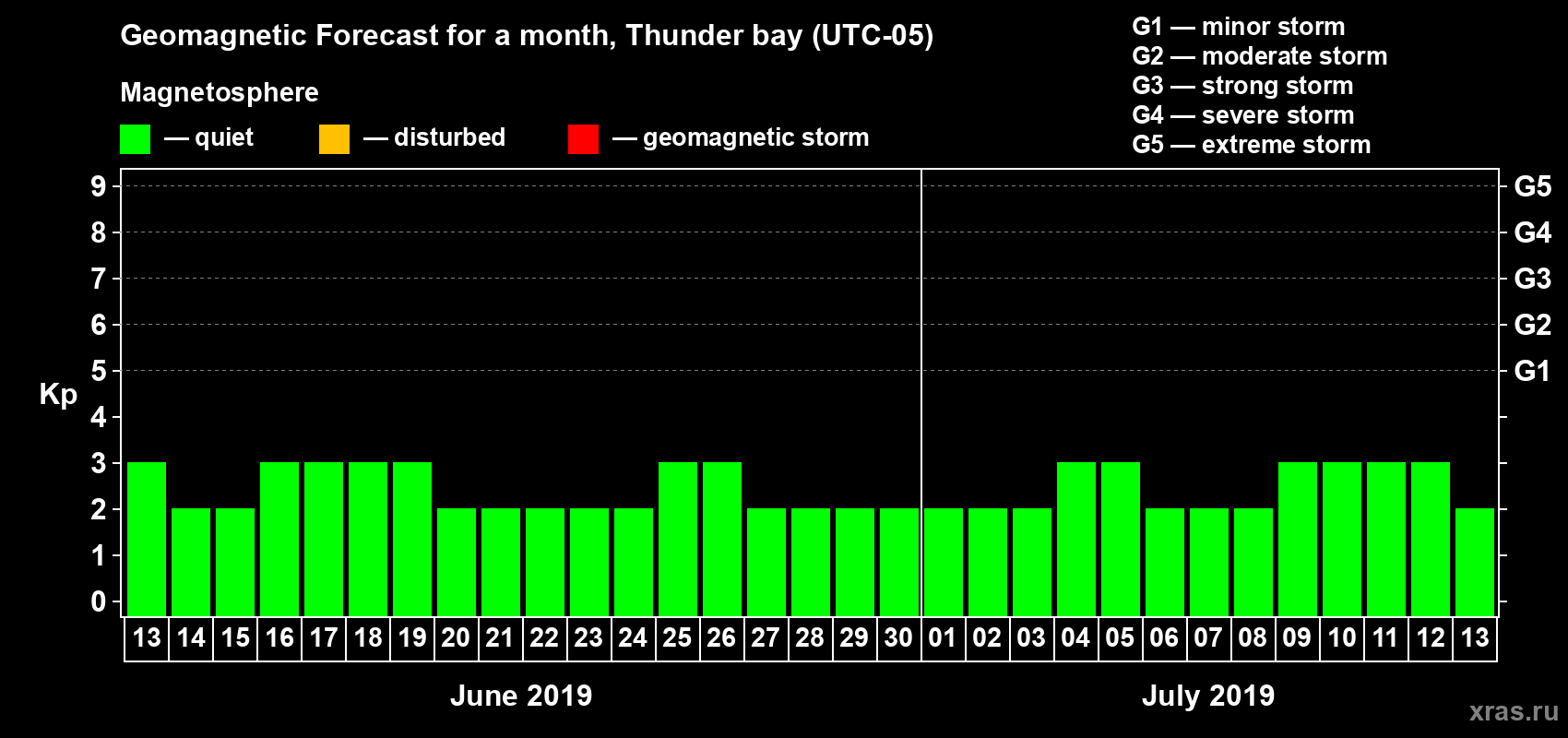 Geomagnetic Forecast for a month, Thunder bay (UTC-05)

Magnetosphere

— quiet — disturbed — geomagnetic storm

G1 — minor storm
G2 — moderate storm
G3 — strong storm
G4 — severe storm
G5 — extreme storm

Kp

9
8
7
6
5
4
3
2
1
0

G5
G4
G3
G2
G1

13 14 15 16 17 18 19 20 21 22 23 24 25 26 27 28 29 30 01 02 03 04 05 06 07 08 09 10 11 12 13

June 2019

July 2019

xras.ru